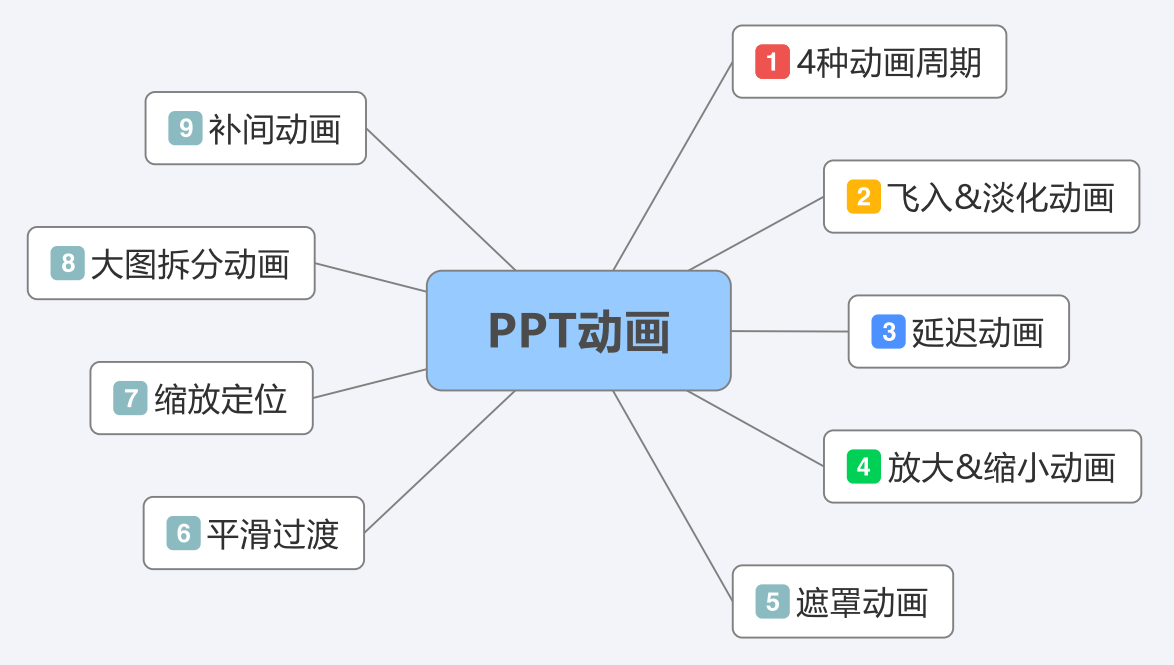 PPT动画

1 4种动画周期

2 飞入&淡化动画

3 延迟动画

4 放大&缩小动画

5 遮罩动画

6 平滑过渡

7 缩放定位

8 大图拆分动画

9 补间动画